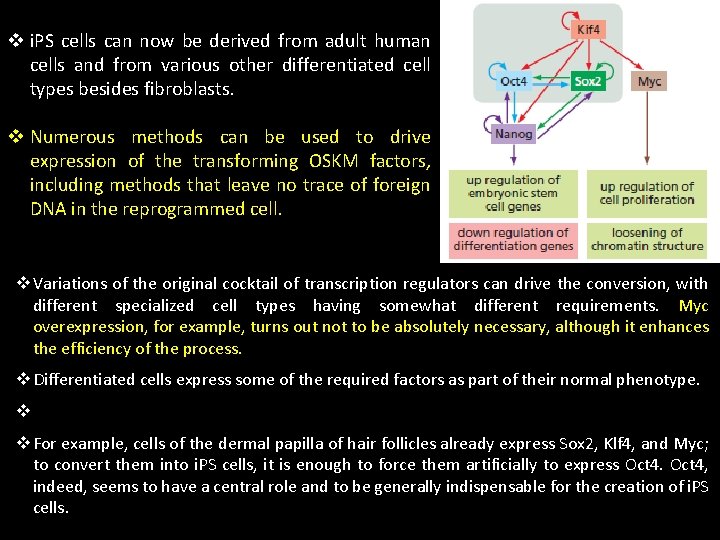 ❖ iPS cells can now be derived from adult human cells and from various other differentiated cell types besides fibroblasts.

❖ Numerous methods can be used to drive expression of the transforming OSKM factors, including methods that leave no trace of foreign DNA in the reprogrammed cell.

Klf4

Oct4

Sox2

Myc

Nanog

up regulation of embryonic stem cell genes

up regulation of cell proliferation

down regulation of differentiation genes

loosening of chromatin structure

❖ Variations of the original cocktail of transcription regulators can drive the conversion, with different specialized cell types having somewhat different requirements. Myc overexpression, for example, turns out not to be absolutely necessary, although it enhances the efficiency of the process.

❖ Differentiated cells express some of the required factors as part of their normal phenotype.

❖

❖ For example, cells of the dermal papilla of hair follicles already express Sox2, Klf4, and Myc; to convert them into iPS cells, it is enough to force them artificially to express Oct4. Oct4, indeed, seems to have a central role and to be generally indispensable for the creation of iPS cells.